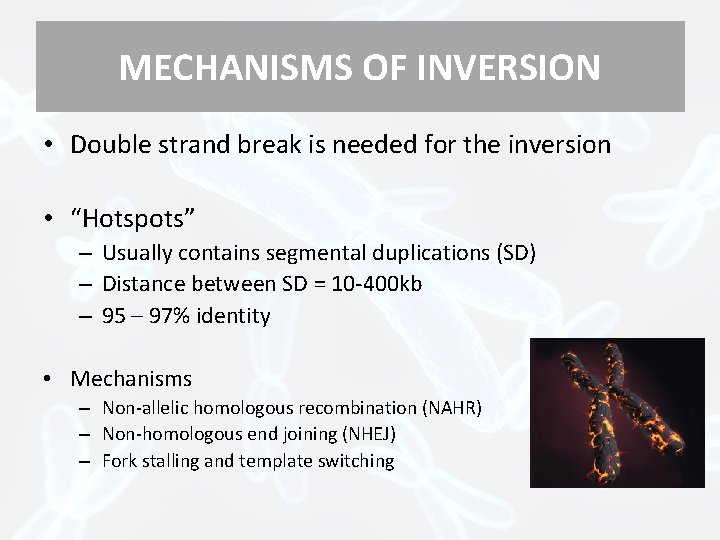 MECHANISMS OF INVERSION

• Double strand break is needed for the inversion

• “Hotspots”
– Usually contains segmental duplications (SD)
– Distance between SD = 10-400kb
– 95 – 97% identity

• Mechanisms
– Non-allelic homologous recombination (NAHR)
– Non-homologous end joining (NHEJ)
– Fork stalling and template switching